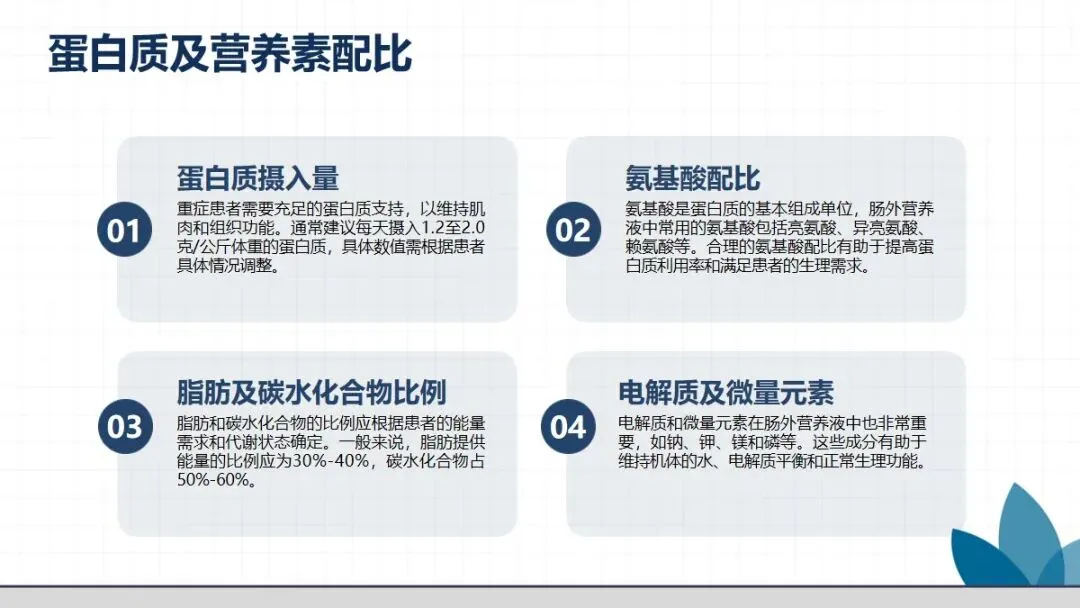 蛋白质及营养素配比

01

蛋白质摄入量

重症患者需要充足的蛋白质支持，以维持肌肉和组织功能。通常建议每天摄入1.2至2.0克/公斤体重的蛋白质，具体数值需根据患者具体情况调整。

02

氨基酸配比

氨基酸是蛋白质的基本组成单位，肠外营养液中常用的氨基酸包括亮氨酸、异亮氨酸、赖氨酸等。合理的氨基酸配比有助于提高蛋白质利用率和满足患者的生理需求。

03

脂肪及碳水化合物比例

脂肪和碳水化合物的比例应根据患者的能量需求和代谢状态确定。一般来说，脂肪提供能量的比例应为30%-40%，碳水化合物占50%-60%。

04

电解质及微量元素

电解质和微量元素在肠外营养液中也非常重要，如钠、钾、镁和磷等。这些成分有助于维持机体的水、电解质平衡和正常生理功能。